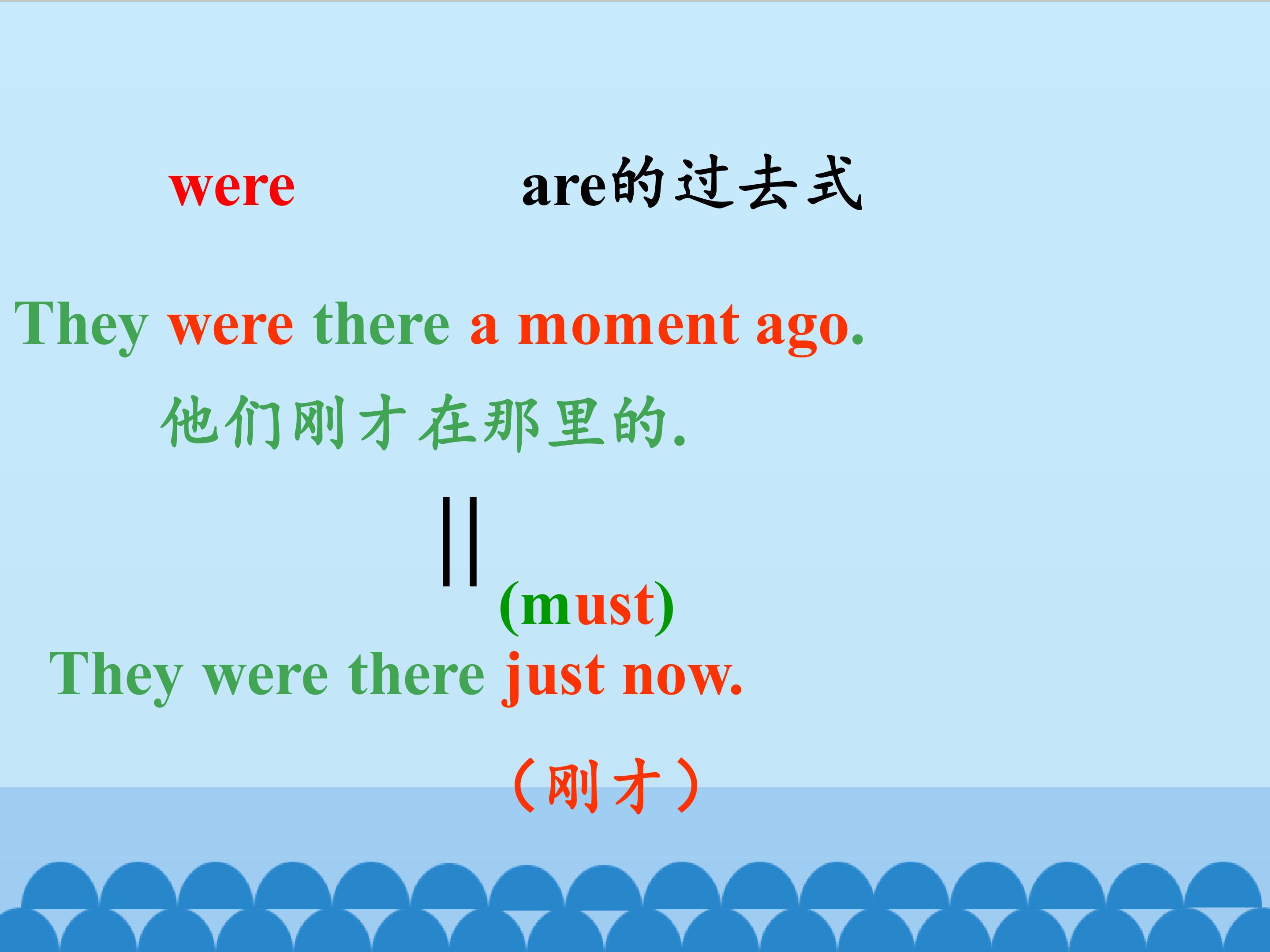 were are的过去式

They were there a moment ago.

他们刚才在那里的.

||

(must)

They were there just now.

（刚才）